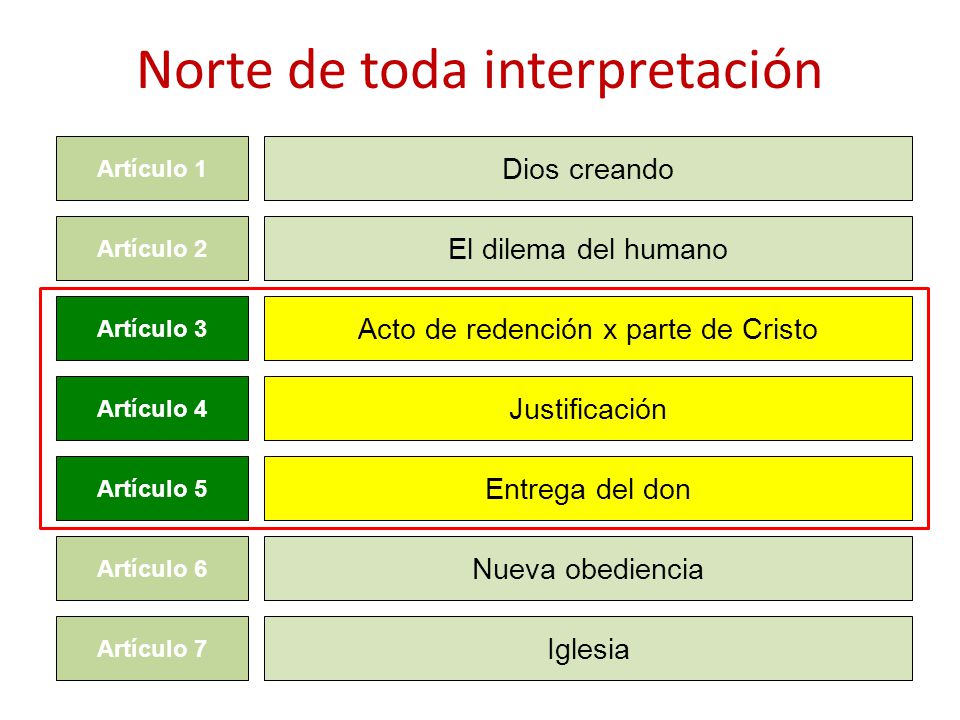 Norte de toda interpretación

Artículo 1
Dios creando

Artículo 2
El dilema del humano

Artículo 3
Acto de redención x parte de Cristo

Artículo 4
Justificación

Artículo 5
Entrega del don

Artículo 6
Nueva obediencia

Artículo 7
Iglesia